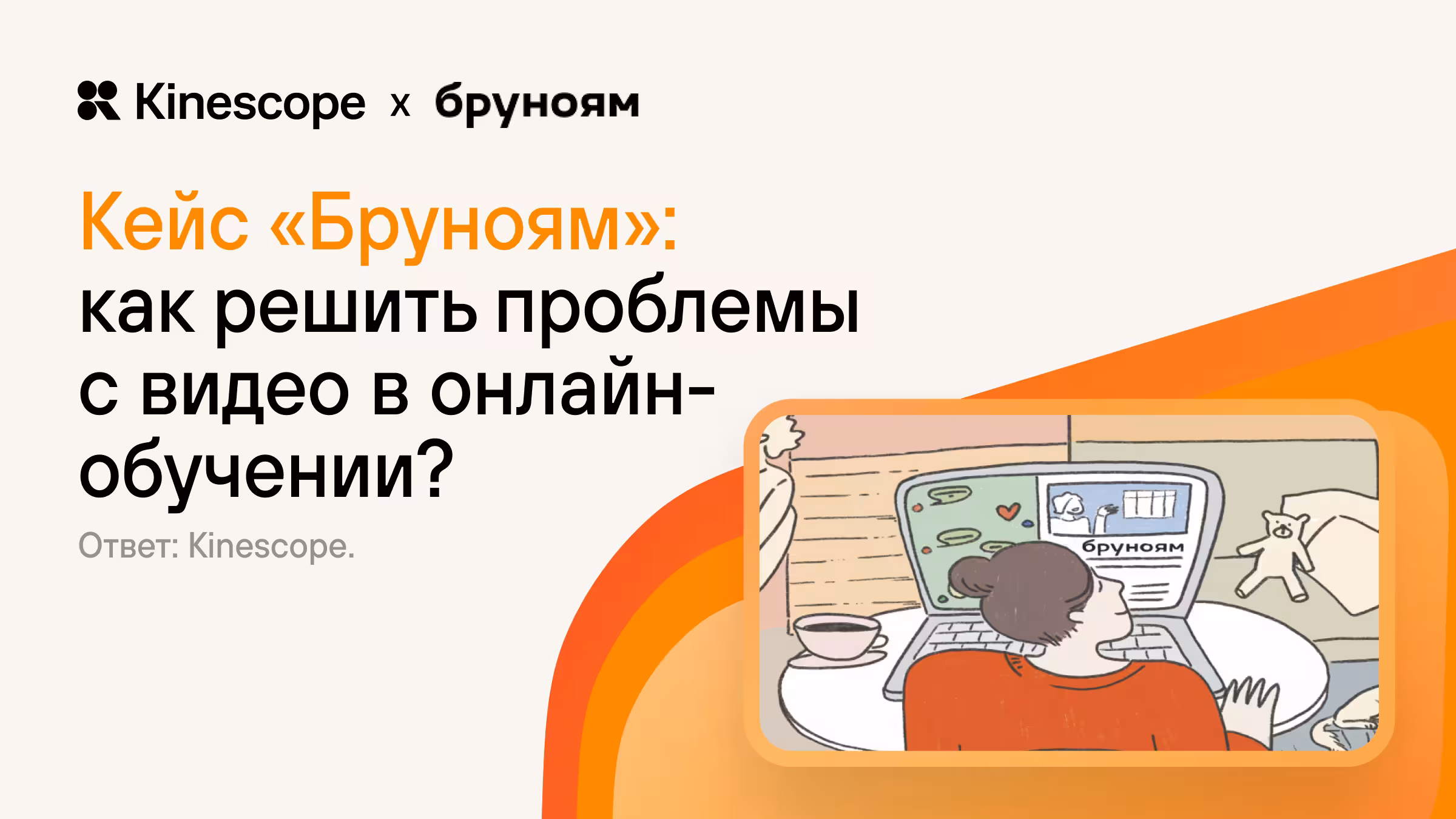 Kinescope x бруноям

Кейс «Бруноям»: как решить проблемы с видео в онлайн-обучении?

Ответ: Kinescope.

бруноям